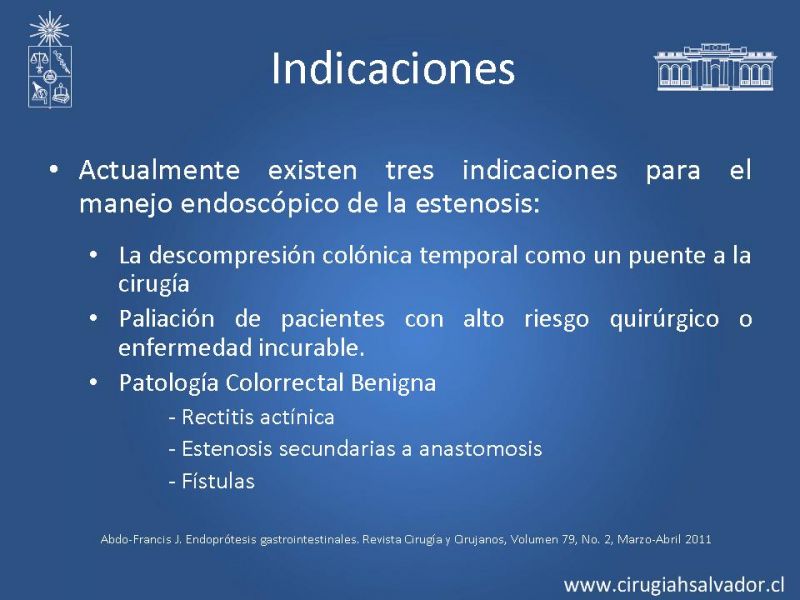 Indicaciones

• Actualmente existen tres indicaciones para el manejo endoscópico de la estenosis:

• La descompresión colónica temporal como un puente a la cirugía
• Paliación de pacientes con alto riesgo quirúrgico o enfermedad incurable.
• Patología Colorrectal Benigna
- Rectitis actínica
- Estenosis secundarias a anastomosis
- Fístulas

Abdo-Francis J. Endoprótesis gastrointestinales. Revista Cirugía y Cirujanos, Volumen 79, No. 2, Marzo-Abril 2011

www.cirugiahsalvador.cl